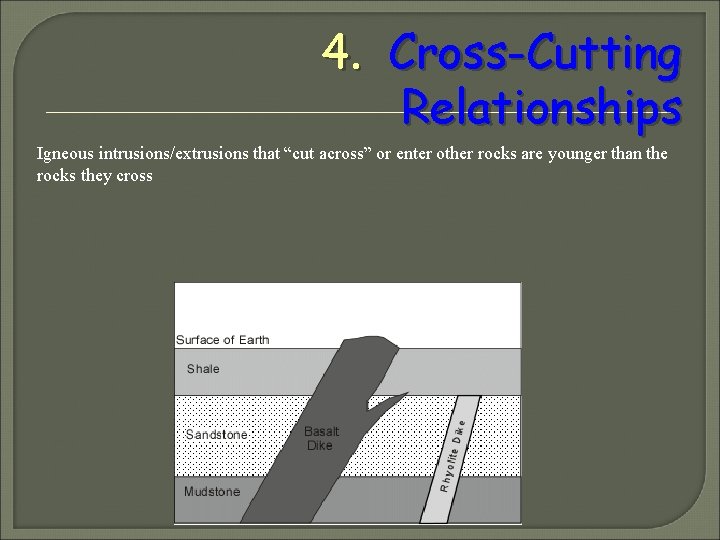 4. Cross-Cutting Relationships

Igneous intrusions/extrusions that “cut across” or enter other rocks are younger than the rocks they cross

Surface of Earth
Shale
Sandstone
Basalt Dike
Rhyolite Dike
Mudstone